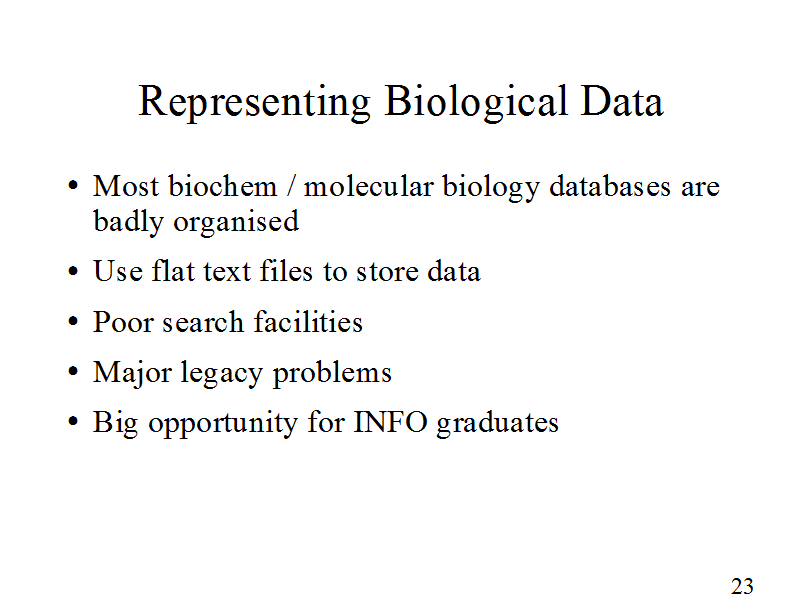 Representing Biological Data

• Most biochem / molecular biology databases are badly organised

• Use flat text files to store data

• Poor search facilities

• Major legacy problems

• Big opportunity for INFO graduates

23